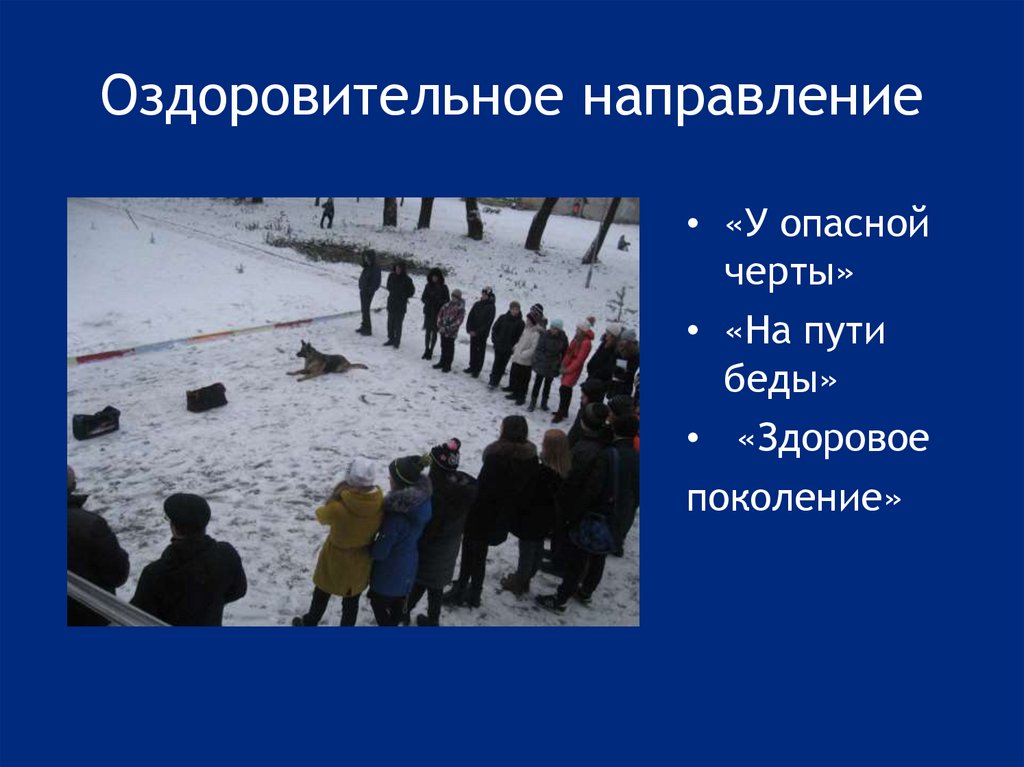 Оздоровительное направление

• «У опасной черты»
• «На пути беды»
• «Здоровое поколение»